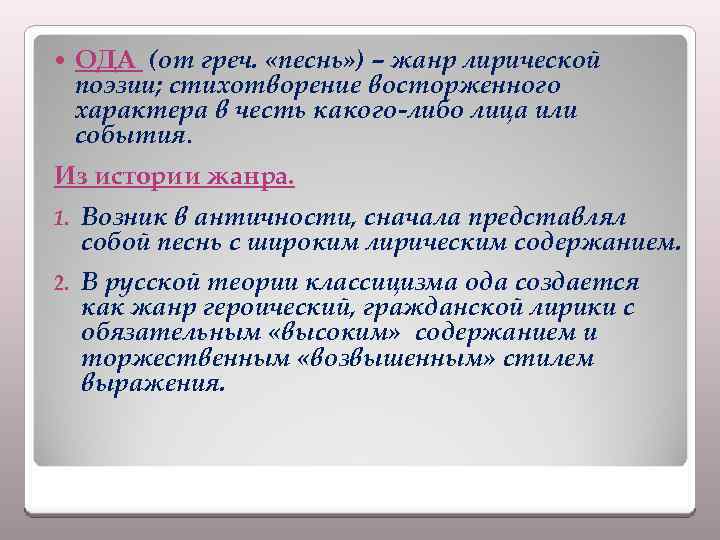 • ОДА (от греч. «песнь») – жанр лирической поэзии; стихотворение восторженного характера в честь какого-либо лица или события.

Из истории жанра.

1. Возник в античности, сначала представлял собой песнь с широким лирическим содержанием.
2. В русской теории классицизма ода создается как жанр героический, гражданской лирики с обязательным «высоким» содержанием и торжественным «возвышенным» стилем выражения.